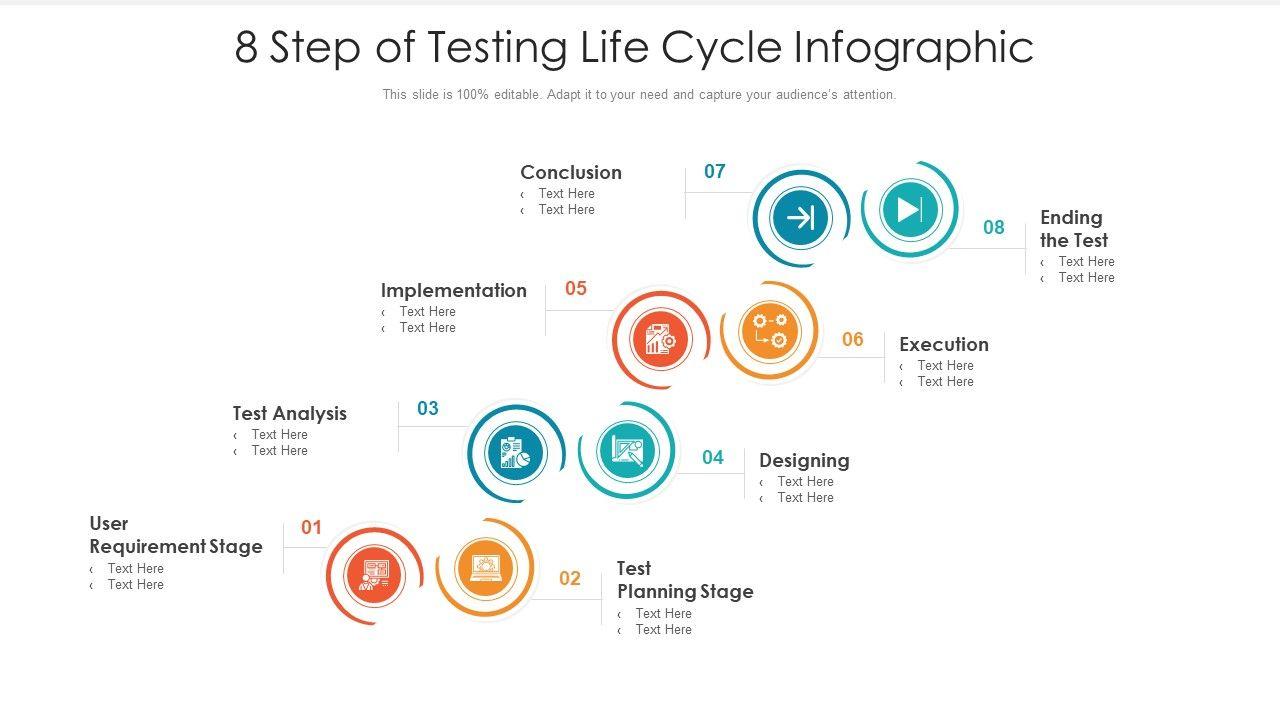 8 Step of Testing Life Cycle Infographic

This slide is 100% editable. Adapt it to your need and capture your audience's attention.

Conclusion
‹ Text Here
‹ Text Here

07

08

Ending the Test
‹ Text Here
‹ Text Here

Implementation
‹ Text Here
‹ Text Here

05

06

Execution
‹ Text Here
‹ Text Here

Test Analysis
‹ Text Here
‹ Text Here

03

04

Designing
‹ Text Here
‹ Text Here

User Requirement Stage
‹ Text Here
‹ Text Here

01

02

Test Planning Stage
‹ Text Here
‹ Text Here